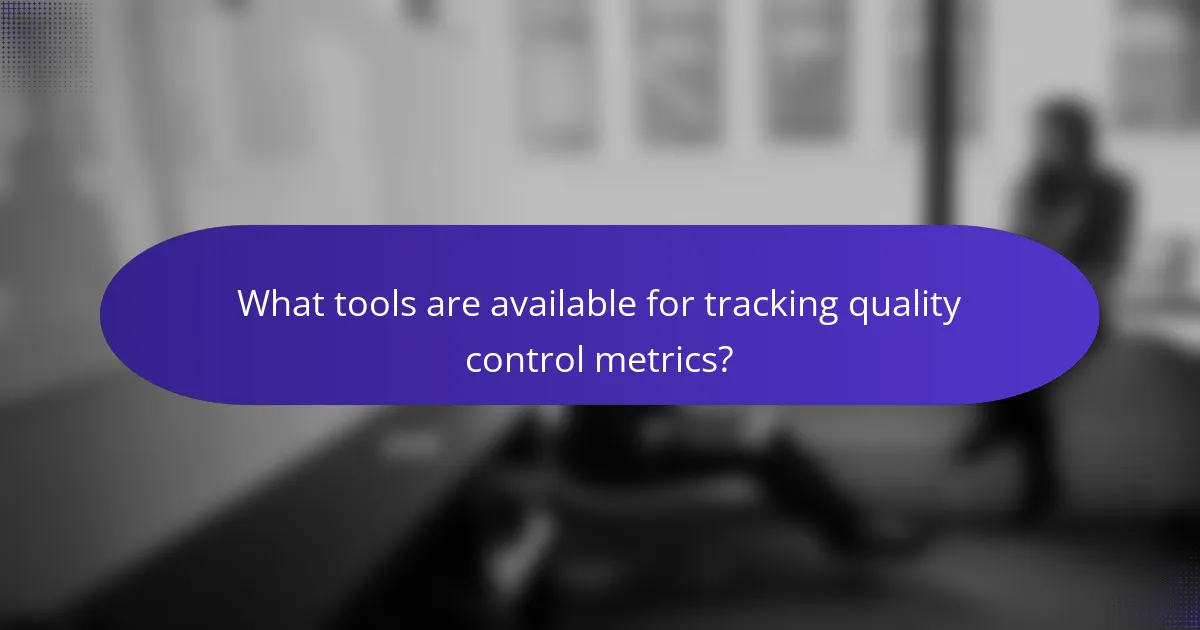 What tools are available for tracking quality control metrics?